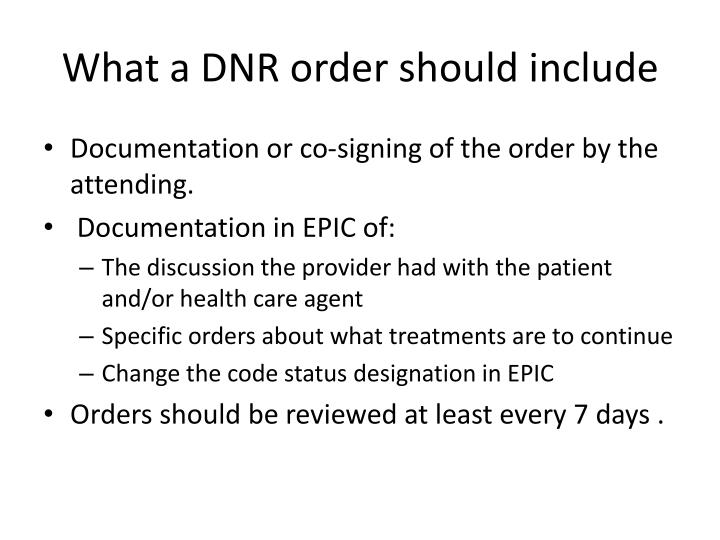 What a DNR order should include

• Documentation or co-signing of the order by the attending.
• Documentation in EPIC of:
– The discussion the provider had with the patient and/or health care agent
– Specific orders about what treatments are to continue
– Change the code status designation in EPIC
• Orders should be reviewed at least every 7 days .